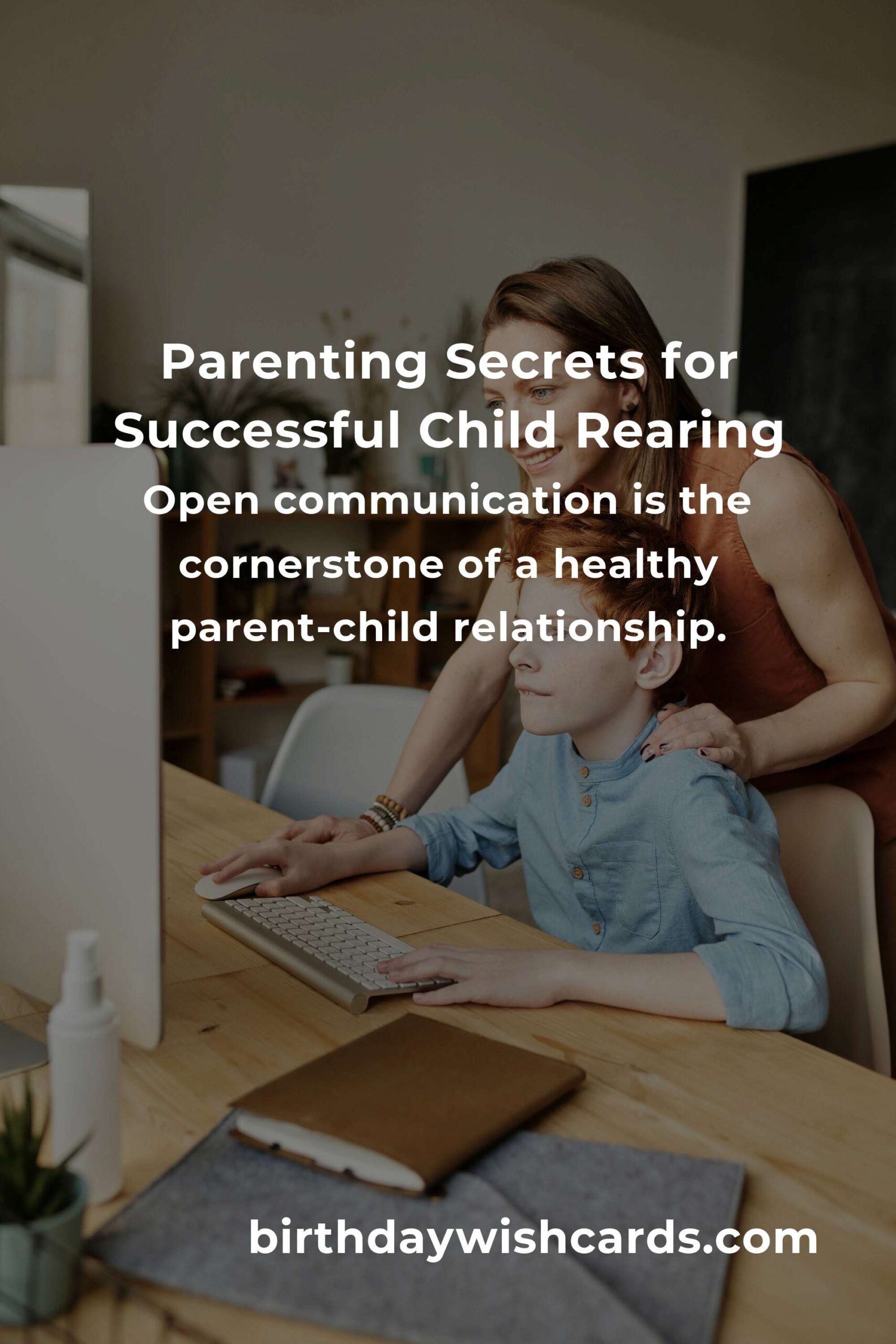 Parenting Secrets for Successful Child Rearing

Open communication is the cornerstone of a healthy parent-child relationship.

birthdaywishcards.com